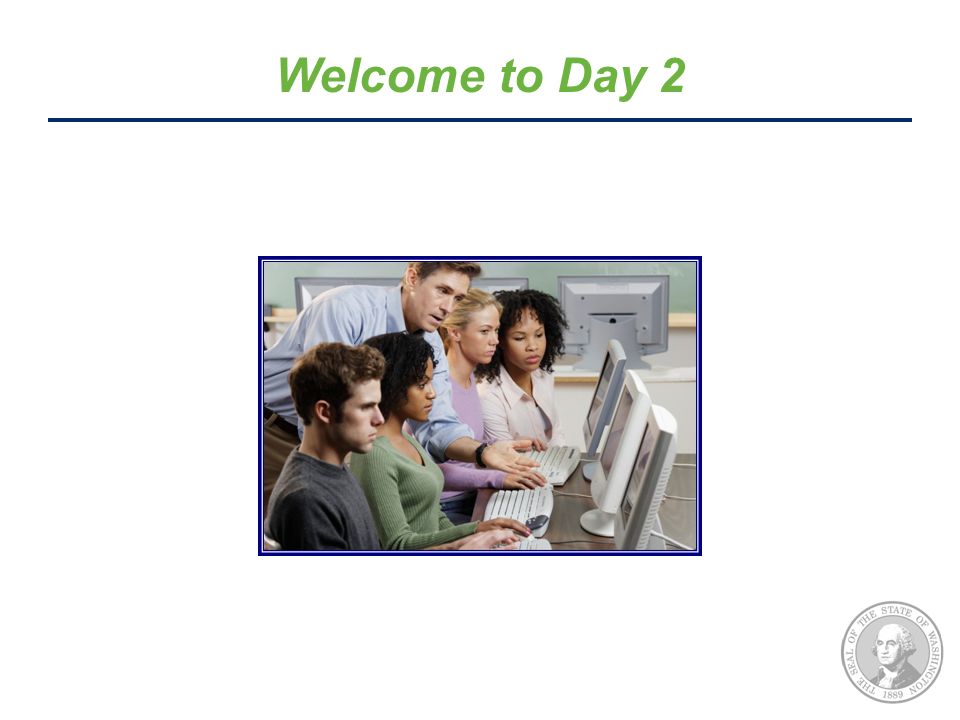 Welcome to Day 2

THE SEAL OF THE STATE OF WASHINGTON 1889